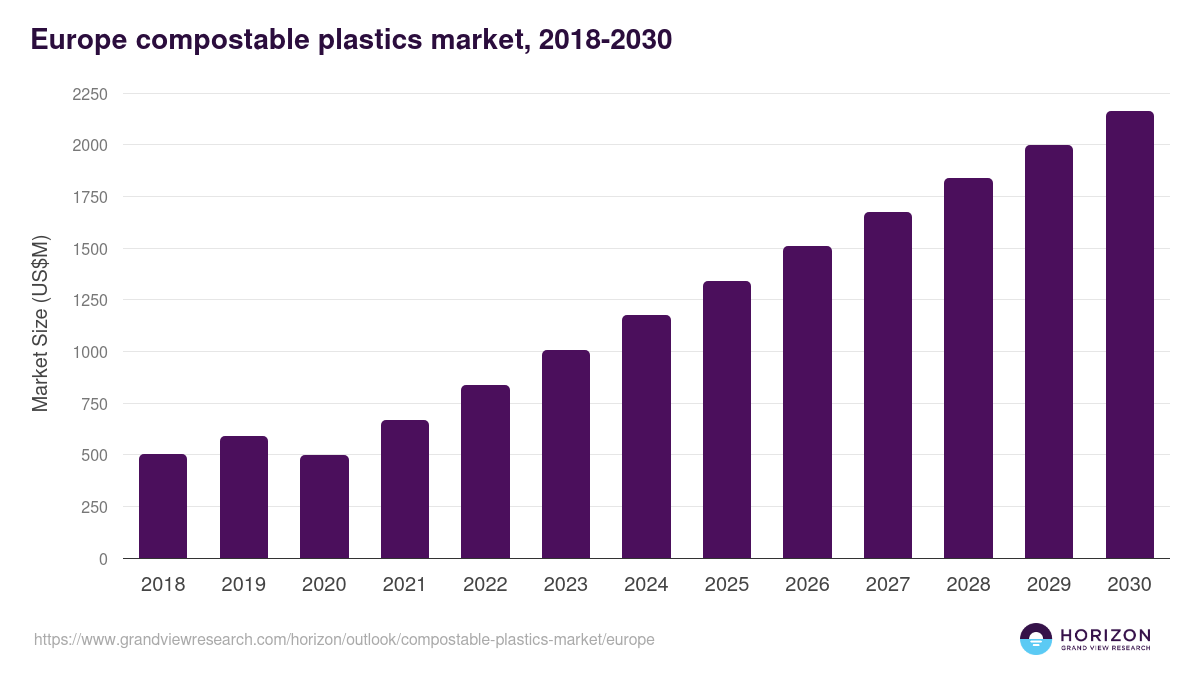 Europe compostable plastics market, 2018-2030

Market Size (US$M)

2250
2000
1750
1500
1250
1000
750
500
250
0

2018 2019 2020 2021 2022 2023 2024 2025 2026 2027 2028 2029 2030

https://www.grandviewresearch.com/horizon/outlook/compostable-plastics-market/europe

HORIZON
GRAND VIEW RESEARCH